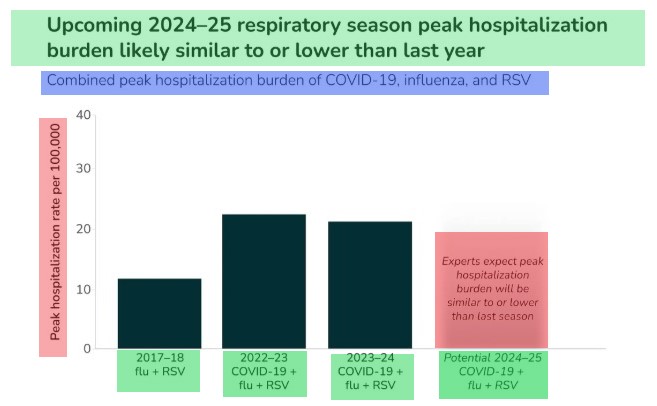 Upcoming 2024–25 respiratory season peak hospitalization burden likely similar to or lower than last year

Combined peak hospitalization burden of COVID-19, influenza, and RSV

Peak hospitalization rate per 100,000

40
30
20
10
0

Experts expect peak hospitalization burden will be similar to or lower than last season

2017–18 flu + RSV

2022–23 COVID-19 + flu + RSV

2023–24 COVID-19 + flu + RSV

Potential 2024–25 COVID-19 + flu + RSV